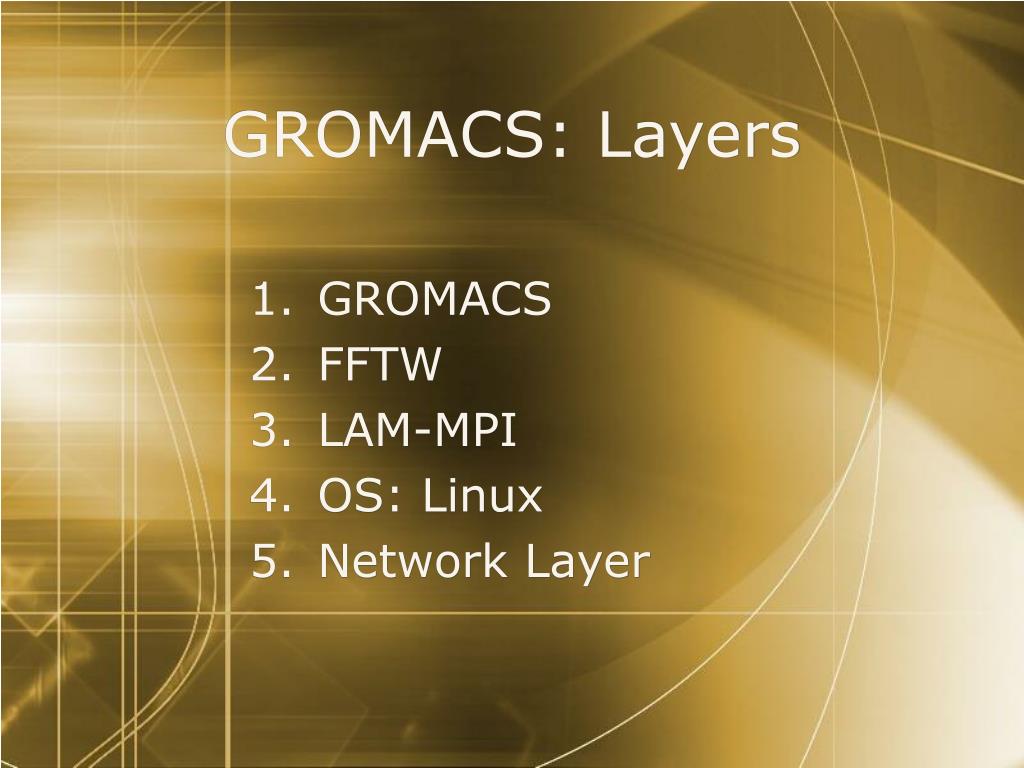 GROMACS: Layers

1. GROMACS
2. FFTW
3. LAM-MPI
4. OS: Linux
5. Network Layer